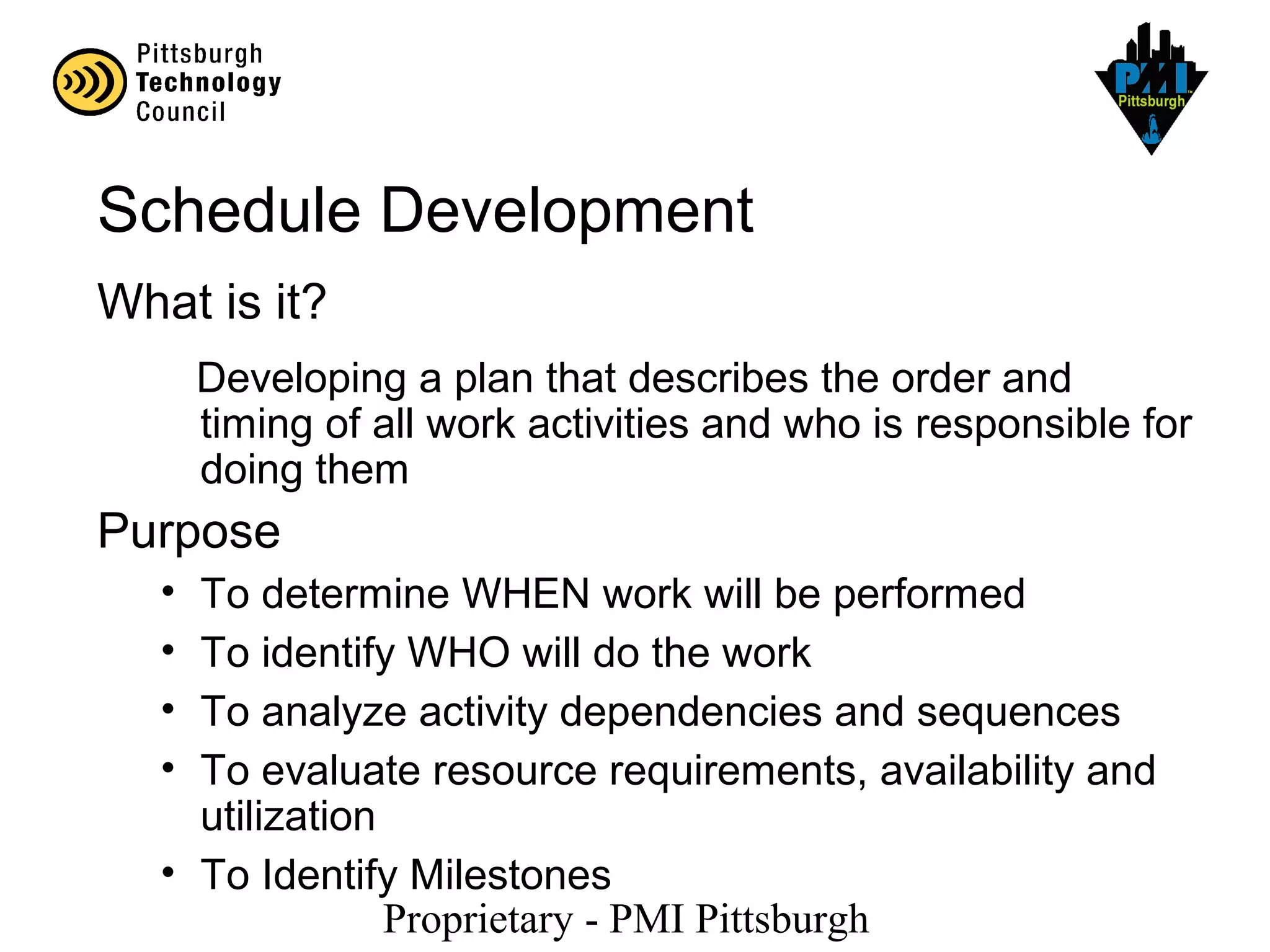 Pittsburgh
Technology
Council

PMI
Pittsburgh

Schedule Development

What is it?

Developing a plan that describes the order and timing of all work activities and who is responsible for doing them

Purpose

• To determine WHEN work will be performed
• To identify WHO will do the work
• To analyze activity dependencies and sequences
• To evaluate resource requirements, availability and utilization
• To Identify Milestones

Proprietary - PMI Pittsburgh